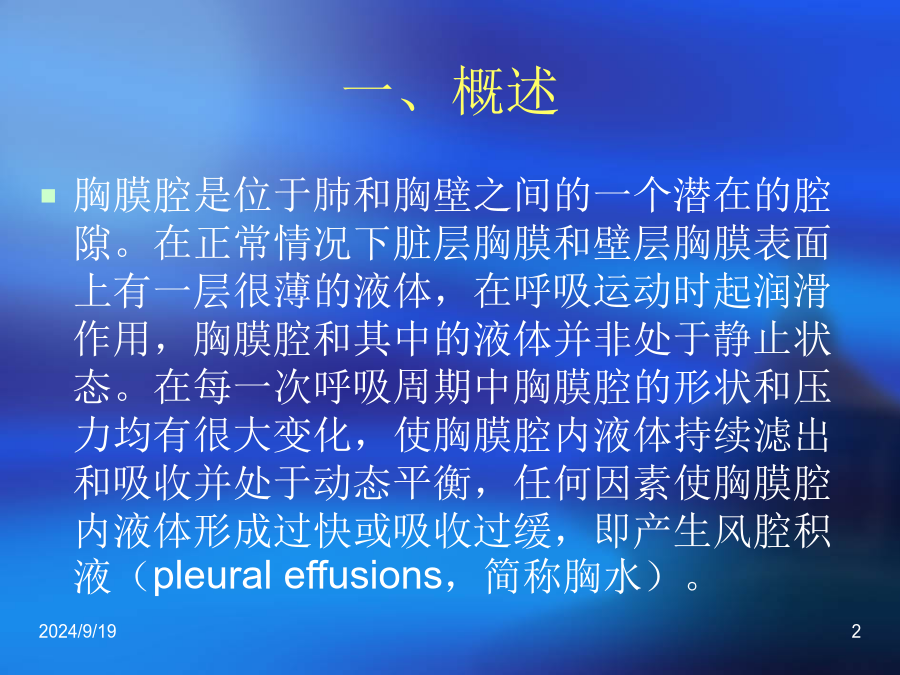 一、概述

胸膜腔是位于肺和胸壁之间的一个潜在的腔隙。在正常情况下脏层胸膜和壁层胸膜表面上有一层很薄的液体，在呼吸运动时起润滑作用，胸膜腔和其中的液体并非处于静止状态。在每一次呼吸周期中胸膜腔的形状和压力均有很大变化，使胸膜腔内液体持续滤出和吸收并处于动态平衡，任何因素使胸膜腔内液体形成过快或吸收过缓，即产生风腔积液（pleural effusions，简称胸水）。

2024/9/19

2